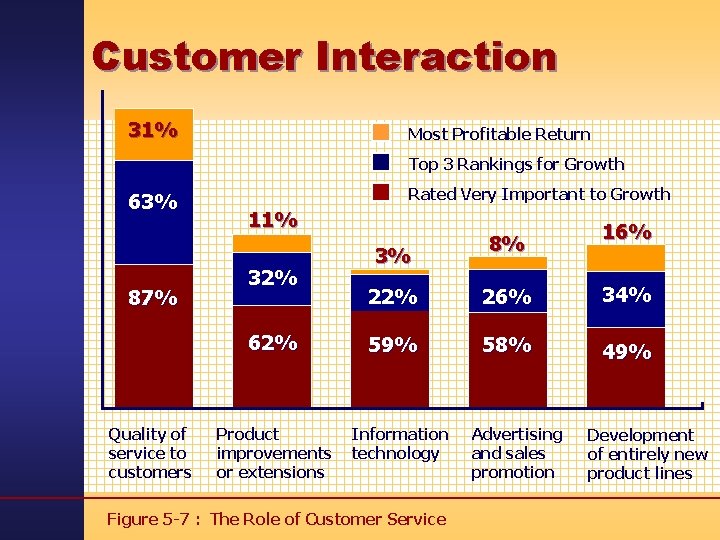 Customer Interaction

Most Profitable Return
Top 3 Rankings for Growth
Rated Very Important to Growth

31%
63%
87%

11%
32%
62%

3%
22%
59%

8%
26%
58%

16%
34%
49%

Quality of service to customers

Product improvements or extensions

Information technology

Advertising and sales promotion

Development of entirely new product lines

Figure 5-7 : The Role of Customer Service